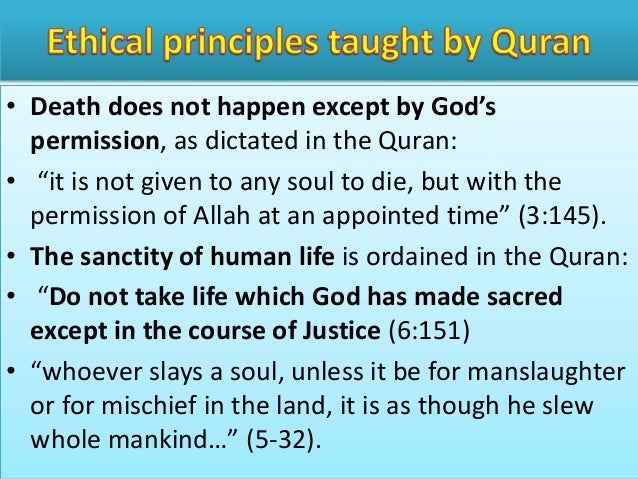 Ethical principles taught by Quran

• Death does not happen except by God's permission, as dictated in the Quran:

• "it is not given to any soul to die, but with the permission of Allah at an appointed time" (3:145).

• The sanctity of human life is ordained in the Quran:

• "Do not take life which God has made sacred except in the course of Justice (6:151)

• "whoever slays a soul, unless it be for manslaughter or for mischief in the land, it is as though he slew whole mankind…" (5-32).